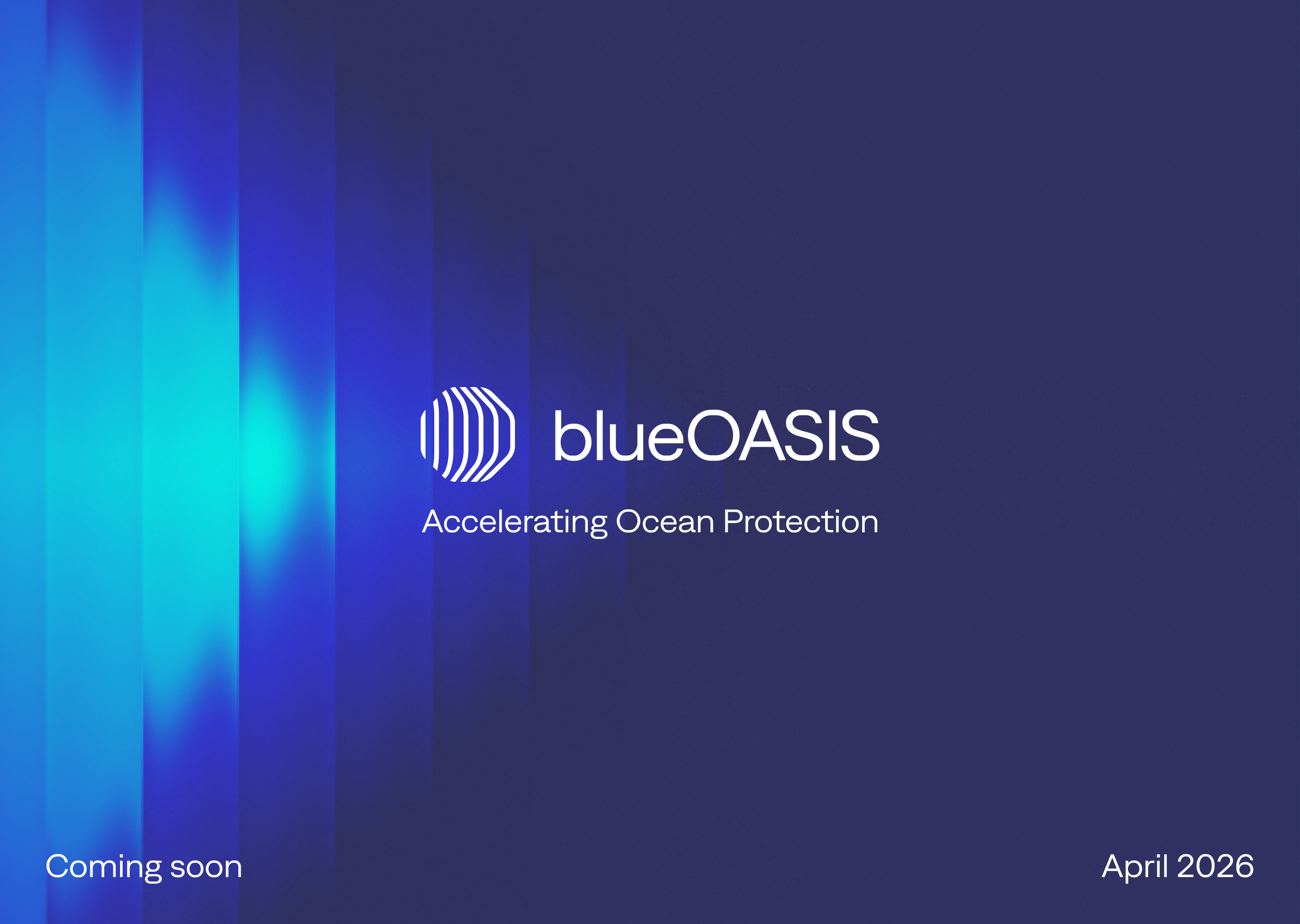 blueOASIS

Accelerating Ocean Protection

Coming soon

April 2026